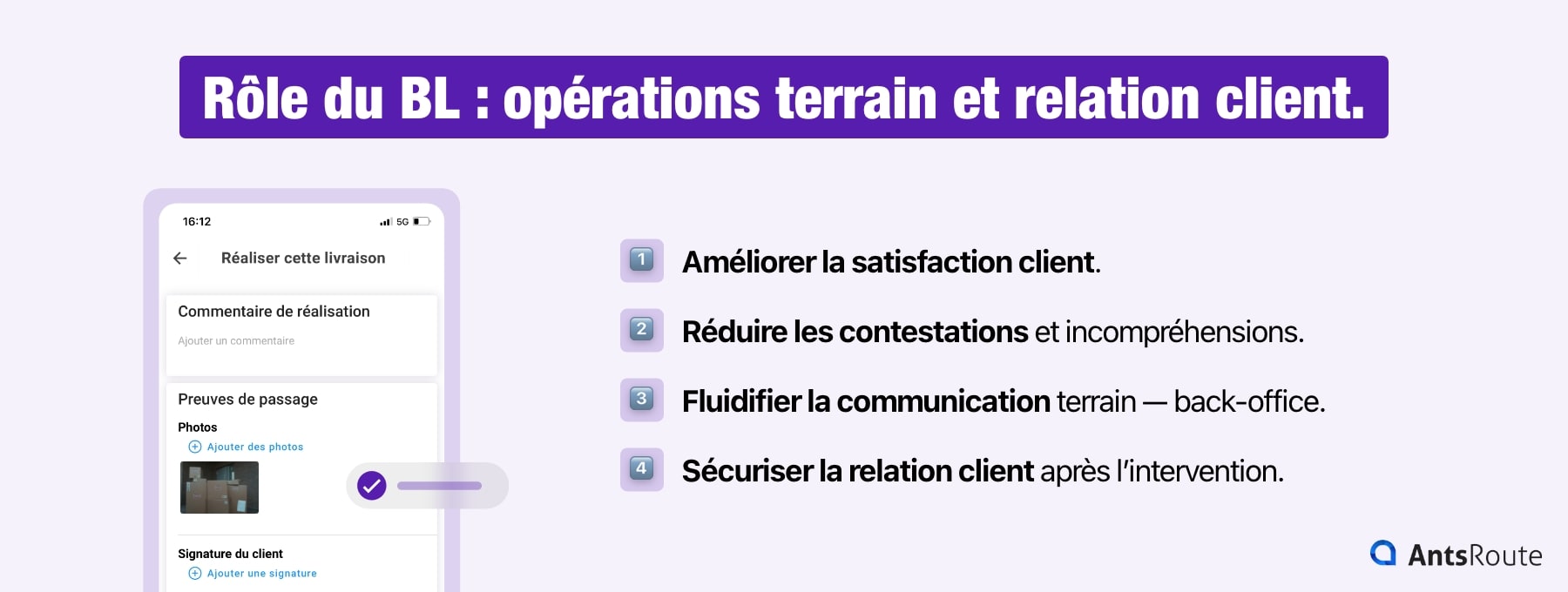 Rôle du BL : opérations terrain et relation client.

16:12

5G

Réaliser cette livraison

Commentaire de réalisation

Ajouter un commentaire

Preuves de passage

Photos

Ajouter des photos

Signature du client

Ajouter une signature

1 Améliorer la satisfaction client.

2 Réduire les contestations et incompréhensions.

3 Fluidifier la communication terrain — back-office.

4 Sécuriser la relation client après l'intervention.

AntsRoute